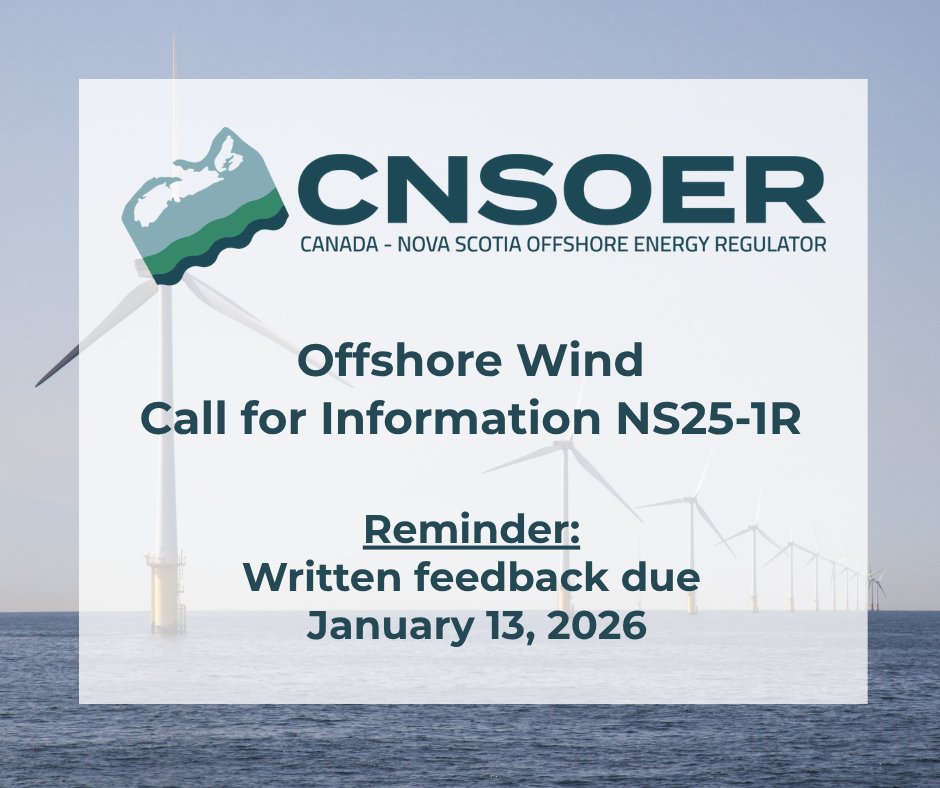 CNSOER
CANADA - NOVA SCOTIA OFFSHORE ENERGY REGULATOR

Offshore Wind
Call for Information NS25-1R

Reminder:
Written feedback due
January 13, 2026